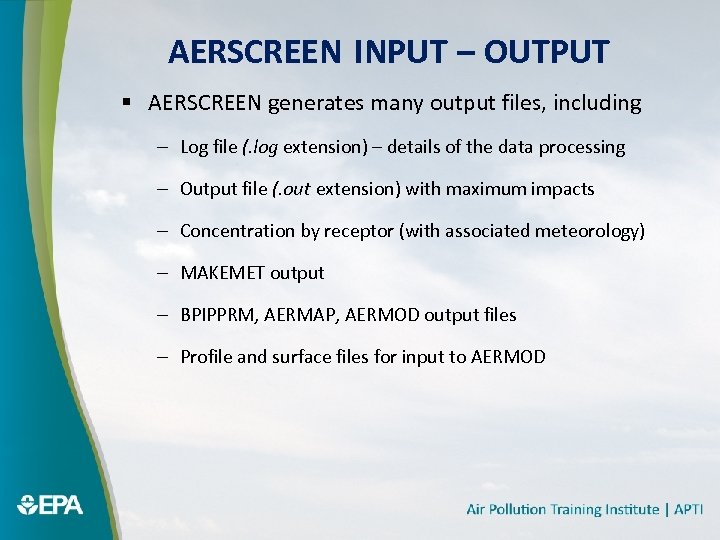 AERSCREEN INPUT – OUTPUT

▪ AERSCREEN generates many output files, including

– Log file (.log extension) – details of the data processing

– Output file (.out extension) with maximum impacts

– Concentration by receptor (with associated meteorology)

– MAKEMET output

– BPIPPRM, AERMAP, AERMOD output files

– Profile and surface files for input to AERMOD

EPA

Air Pollution Training Institute | APTI